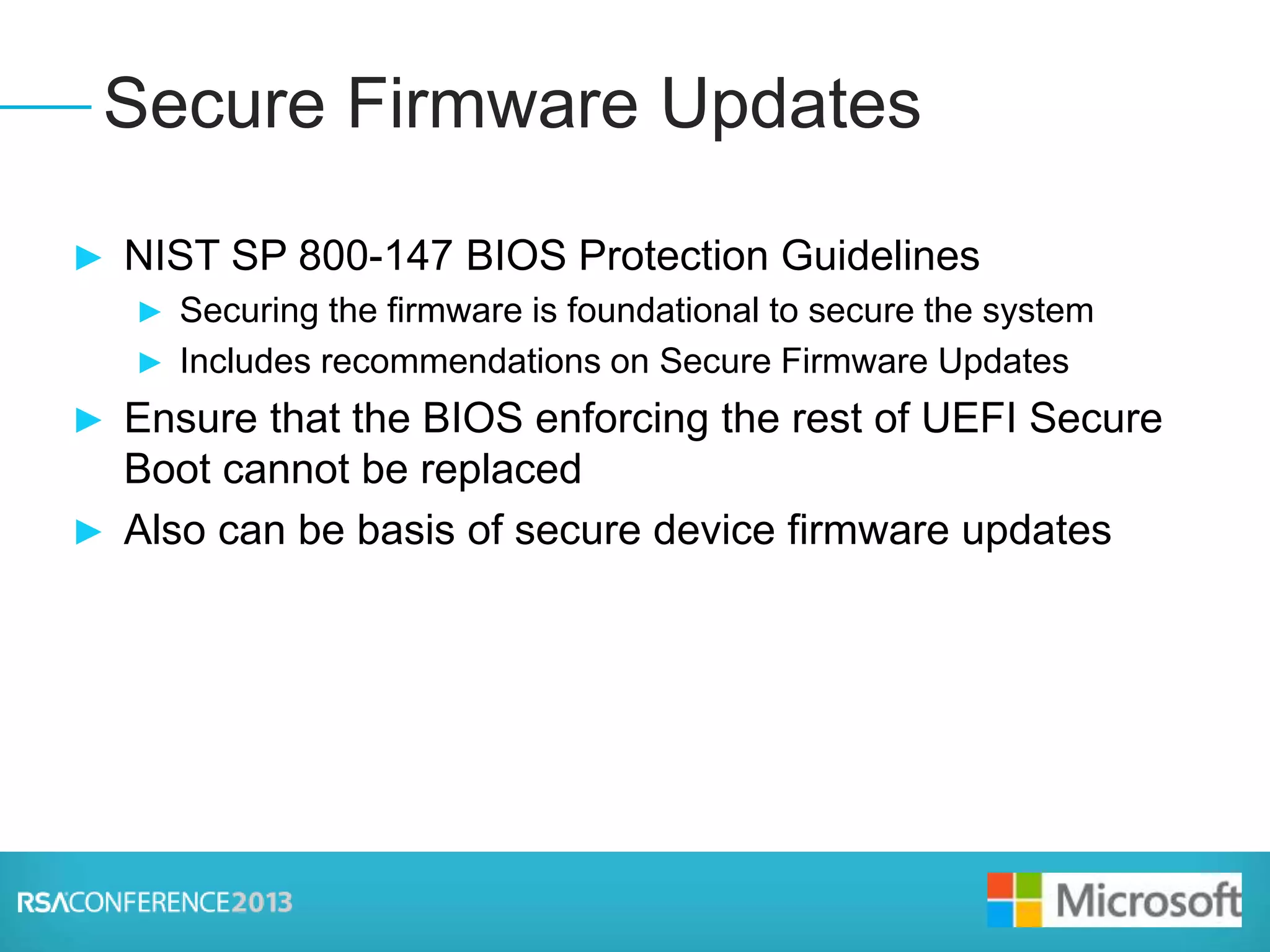 Secure Firmware Updates

► NIST SP 800-147 BIOS Protection Guidelines

► Securing the firmware is foundational to secure the system

► Includes recommendations on Secure Firmware Updates

► Ensure that the BIOS enforcing the rest of UEFI Secure Boot cannot be replaced

► Also can be basis of secure device firmware updates

RSACONFERENCE2013

Microsoft